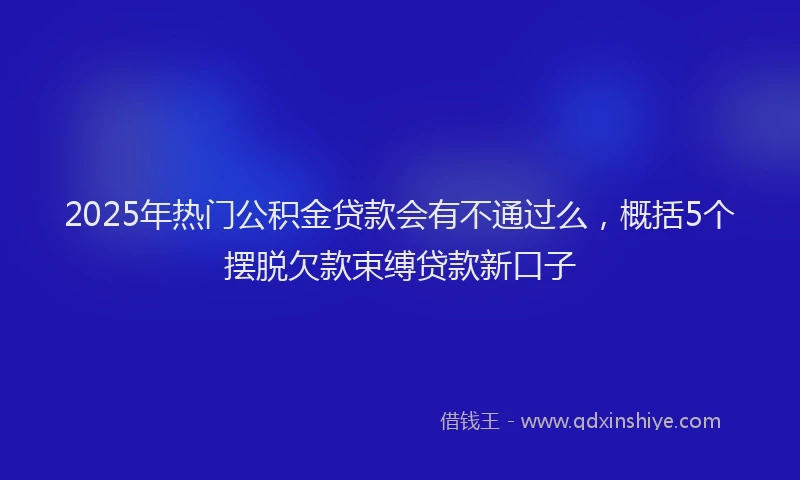 2025年热门公积金贷款会有不通过么，概括5个摆脱欠款束缚贷款新口子

借钱王 - www.qdxinshiye.com